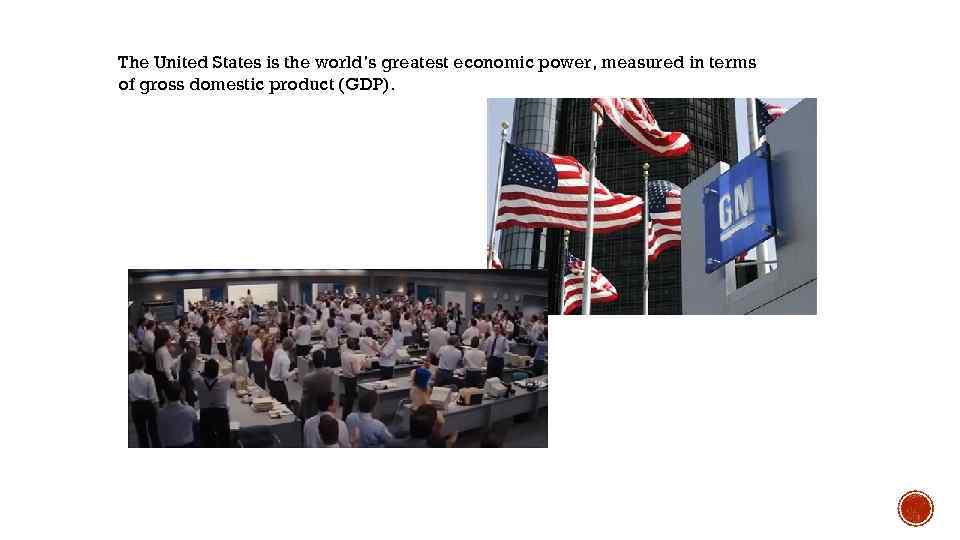 The United States is the world's greatest economic power, measured in terms of gross domestic product (GDP).

GM